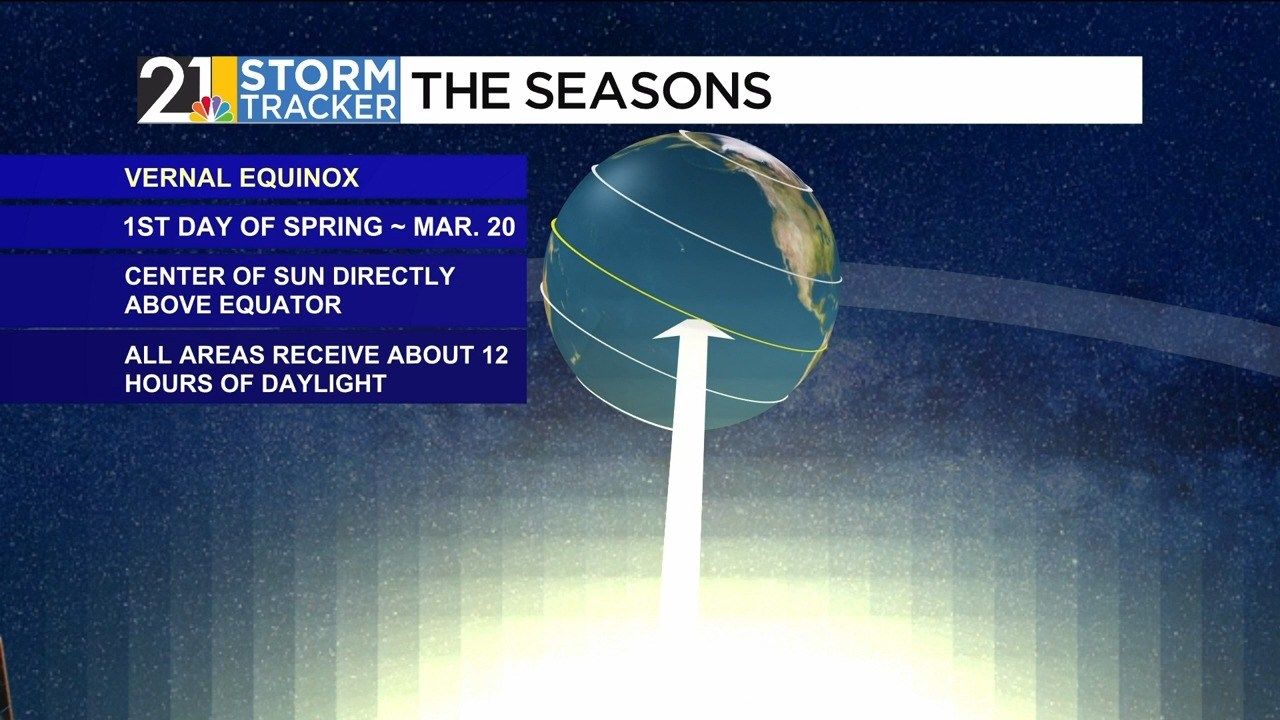 21 STORM TRACKER THE SEASONS

VERNAL EQUINOX

1ST DAY OF SPRING ~ MAR. 20

CENTER OF SUN DIRECTLY ABOVE EQUATOR

ALL AREAS RECEIVE ABOUT 12 HOURS OF DAYLIGHT